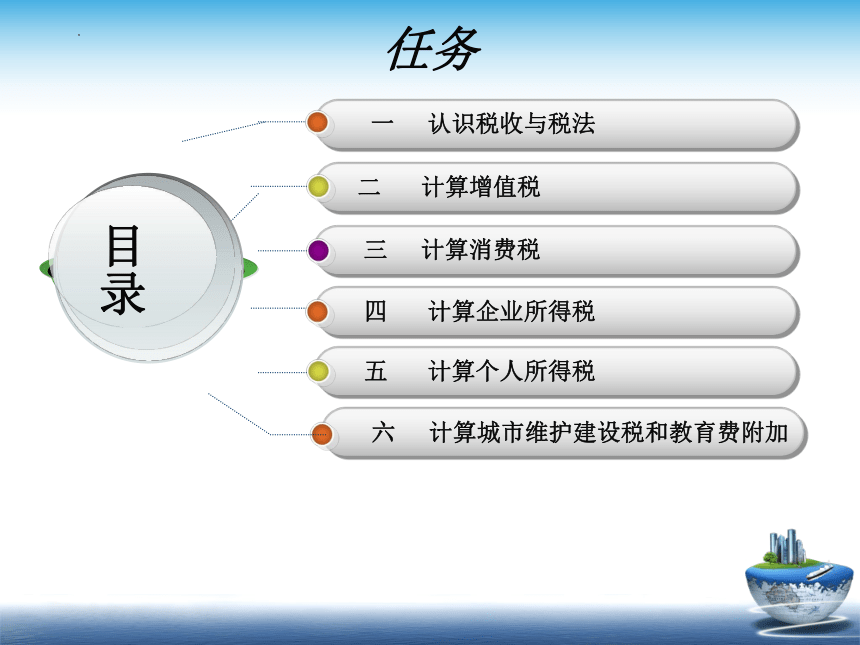 任务

目录

一 认识税收与税法

二 计算增值税

三 计算消费税

四 计算企业所得税

五 计算个人所得税

六 计算城市维护建设税和教育费附加